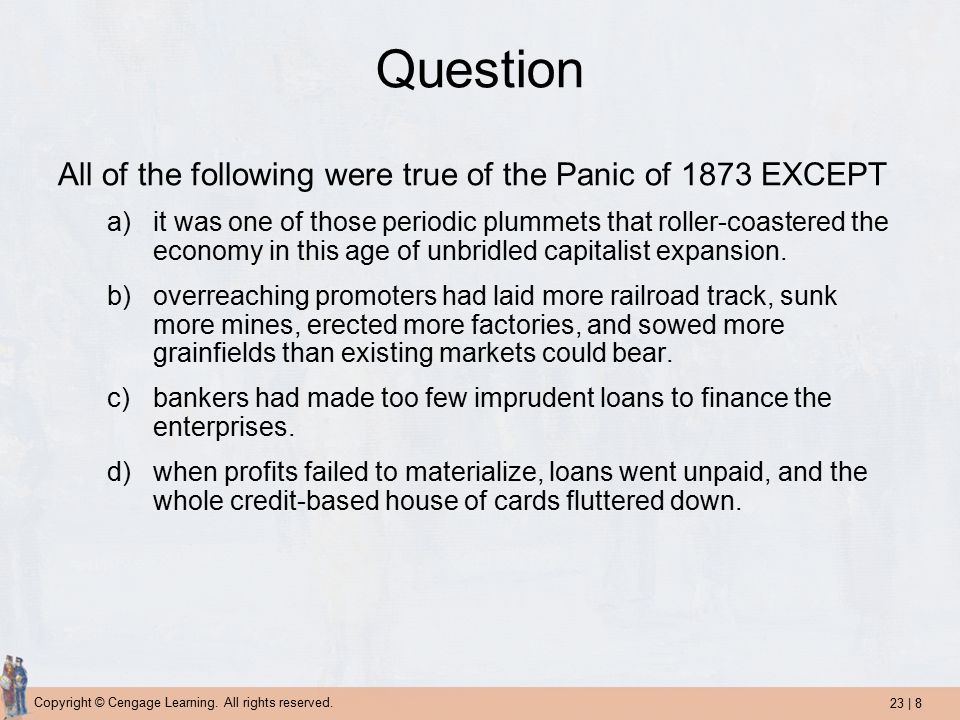 Question

All of the following were true of the Panic of 1873 EXCEPT

a) it was one of those periodic plummets that roller-coastered the economy in this age of unbridled capitalist expansion.

b) overreaching promoters had laid more railroad track, sunk more mines, erected more factories, and sowed more grainfields than existing markets could bear.

c) bankers had made too few imprudent loans to finance the enterprises.

d) when profits failed to materialize, loans went unpaid, and the whole credit-based house of cards fluttered down.

Copyright © Cengage Learning. All rights reserved.

23 | 8